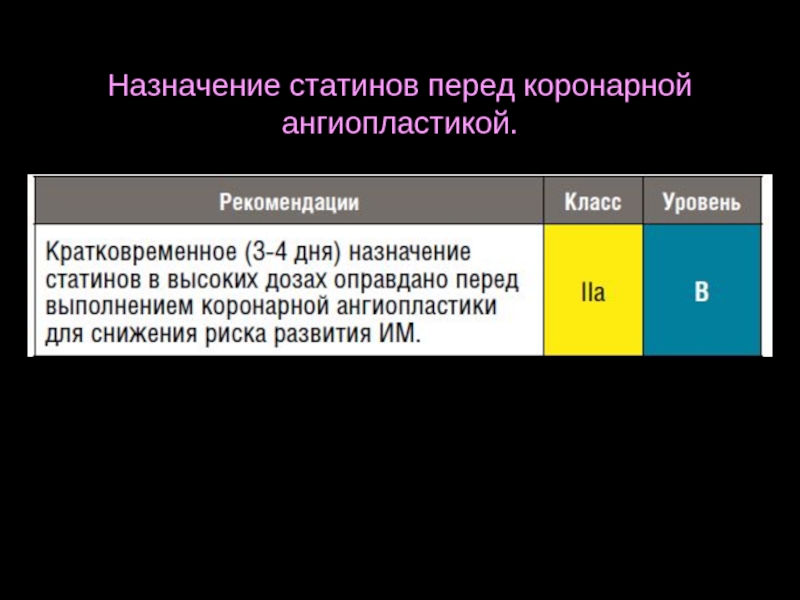 Назначение статинов перед коронарной ангиопластикой.

| Рекомендации | Класс | Уровень |
|---|---|---|
| Кратковременное (3-4 дня) назначение статинов в высоких дозах оправдано перед выполнением коронарной ангиопластики для снижения риска развития ИМ. | IIa | B |